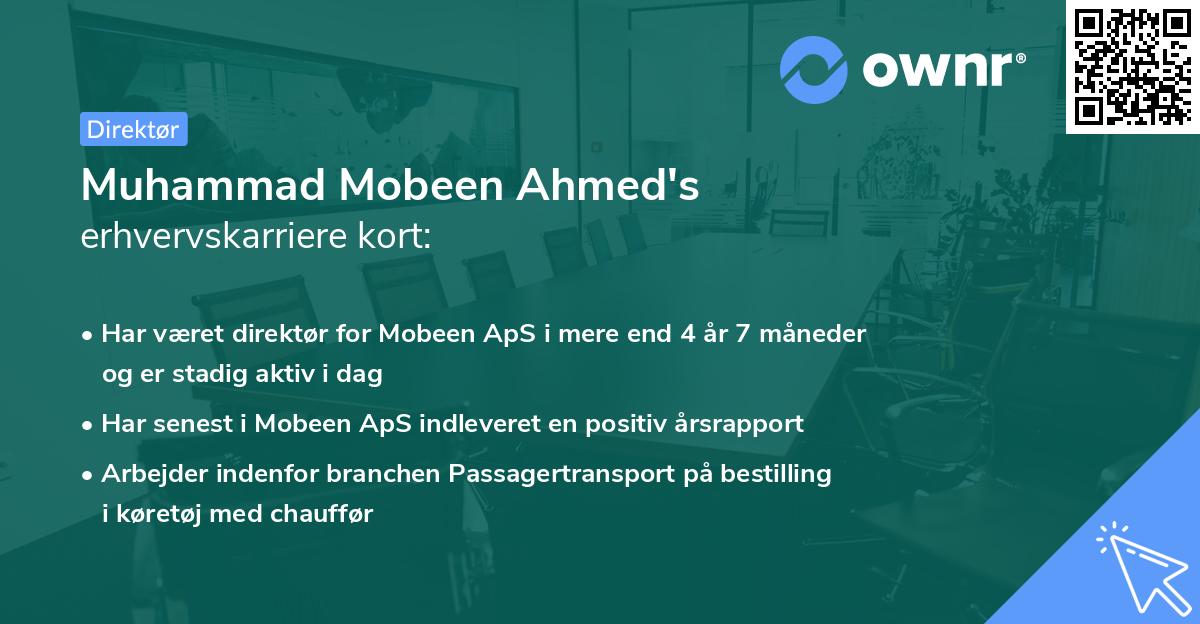 ownr®

Direktør

Muhammad Mobeen Ahmed's
erhvervskarriere kort:

• Har været direktør for Mobeen ApS i mere end 4 år 7 måneder og er stadig aktiv i dag

• Har senest i Mobeen ApS indleveret en positiv årsrapport

• Arbejder indenfor branchen Passagertransport på bestilling i køretøj med chauffør